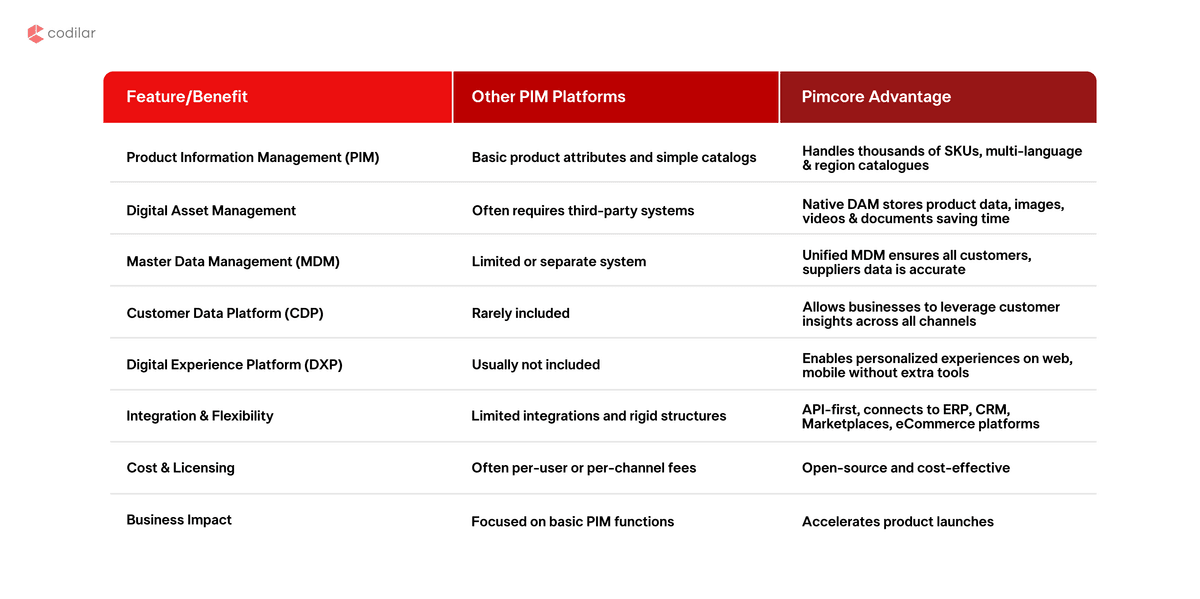 codilar

| Feature/Benefit | Other PIM Platforms | Pimcore Advantage |
|---|---|---|
| Product Information Management (PIM) | Basic product attributes and simple catalogs | Handles thousands of SKUs, multi-language & region catalogues |
| Digital Asset Management | Often requires third-party systems | Native DAM stores product data, images, videos & documents saving time |
| Master Data Management (MDM) | Limited or separate system | Unified MDM ensures all customers, suppliers data is accurate |
| Customer Data Platform (CDP) | Rarely included | Allows businesses to leverage customer insights across all channels |
| Digital Experience Platform (DXP) | Usually not included | Enables personalized experiences on web, mobile without extra tools |
| Integration & Flexibility | Limited integrations and rigid structures | API-first, connects to ERP, CRM, Marketplaces, eCommerce platforms |
| Cost & Licensing | Often per-user or per-channel fees | Open-source and cost-effective |
| Business Impact | Focused on basic PIM functions | Accelerates product launches |